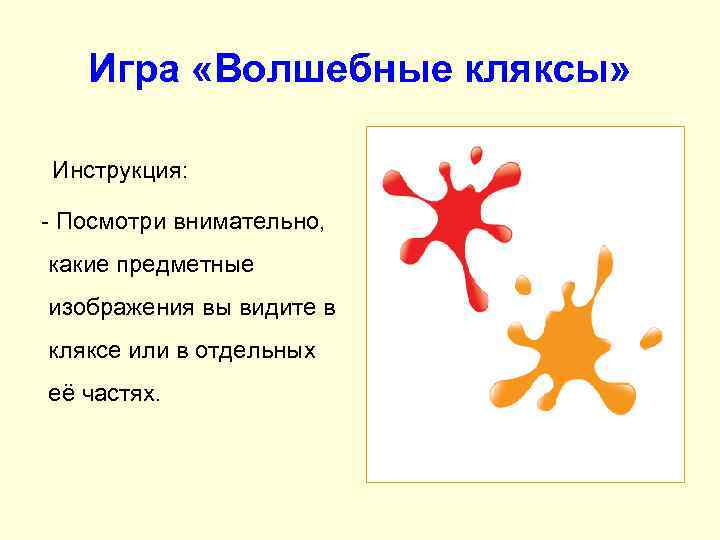 Игра «Волшебные кляксы»

Инструкция:

- Посмотри внимательно, какие предметные изображения вы видите в кляксе или в отдельных её частях.